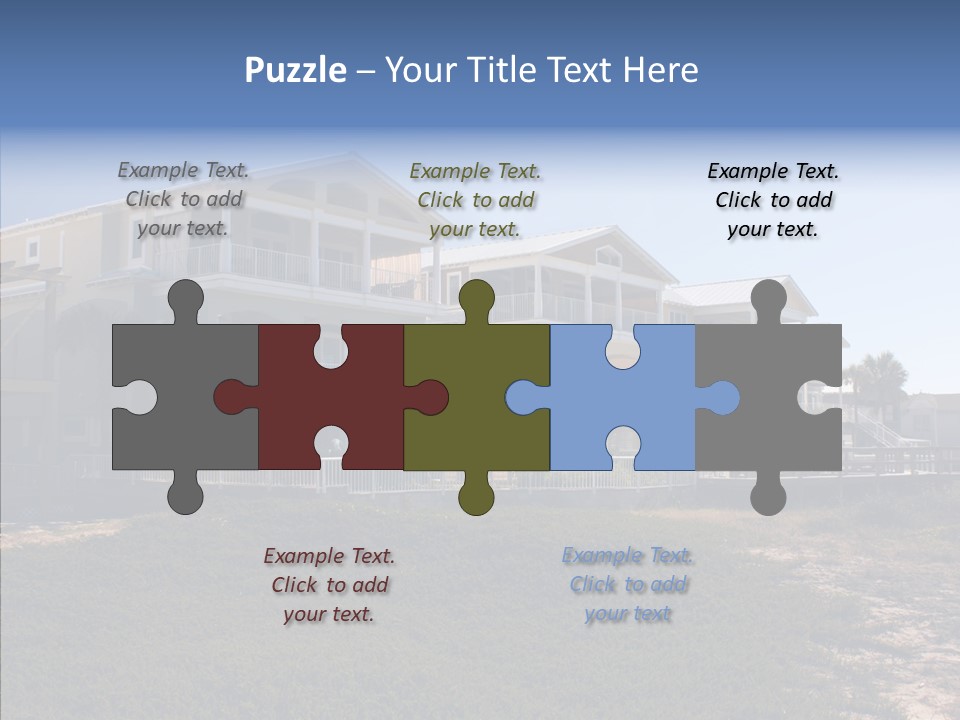 Puzzle – Your Title Text Here

Example Text. Click to add your text.

Example Text. Click to add your text.

Example Text. Click to add your text.

Example Text. Click to add your text.

Example Text. Click to add your text